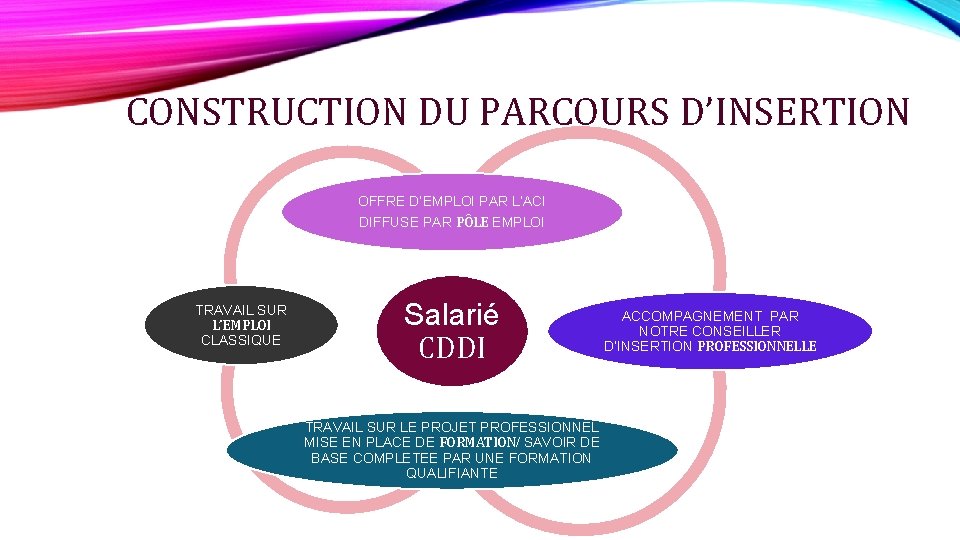 CONSTRUCTION DU PARCOURS D'INSERTION

OFFRE D'EMPLOI PAR L'ACI DIFFUSE PAR PÔLE EMPLOI

TRAVAIL SUR L'EMPLOI CLASSIQUE

Salarié CDDI

ACCOMPAGNEMENT PAR NOTRE CONSEILLER D'INSERTION PROFESSIONNELLE

TRAVAIL SUR LE PROJET PROFESSIONNEL MISE EN PLACE DE FORMATION/ SAVOIR DE BASE COMPLETEE PAR UNE FORMATION QUALIFIANTE